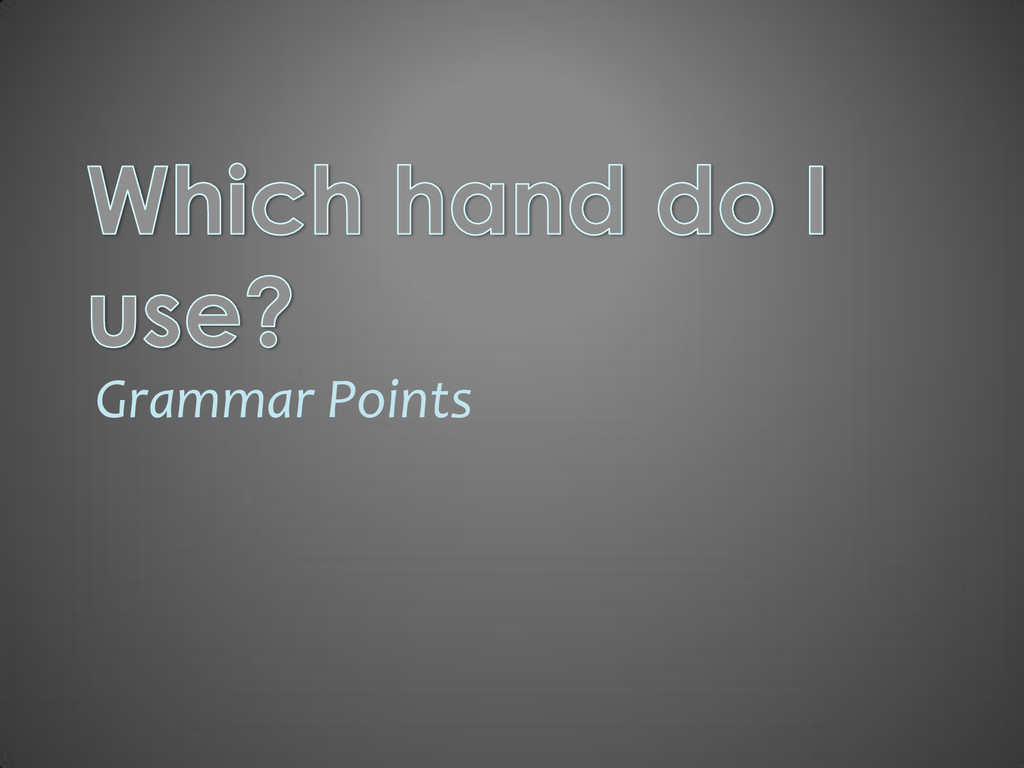 Which hand do I use?

Grammar Points